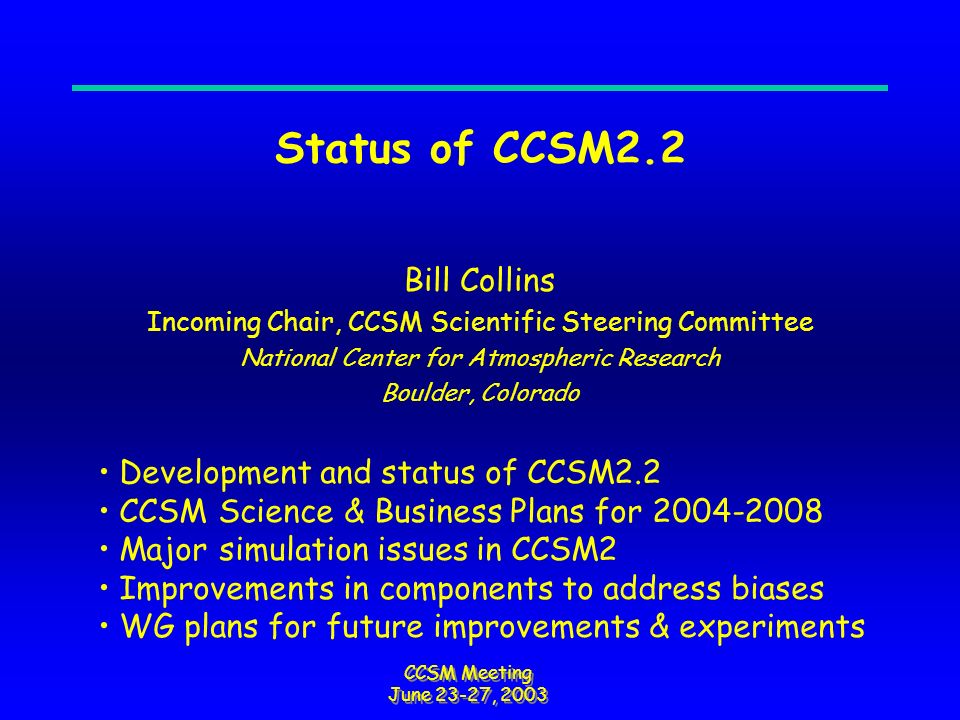 Status of CCSM2.2

Bill Collins
Incoming Chair, CCSM Scientific Steering Committee
National Center for Atmospheric Research
Boulder, Colorado

• Development and status of CCSM2.2
• CCSM Science & Business Plans for 2004-2008
• Major simulation issues in CCSM2
• Improvements in components to address biases
• WG plans for future improvements & experiments

CCSM Meeting
June 23-27, 2003